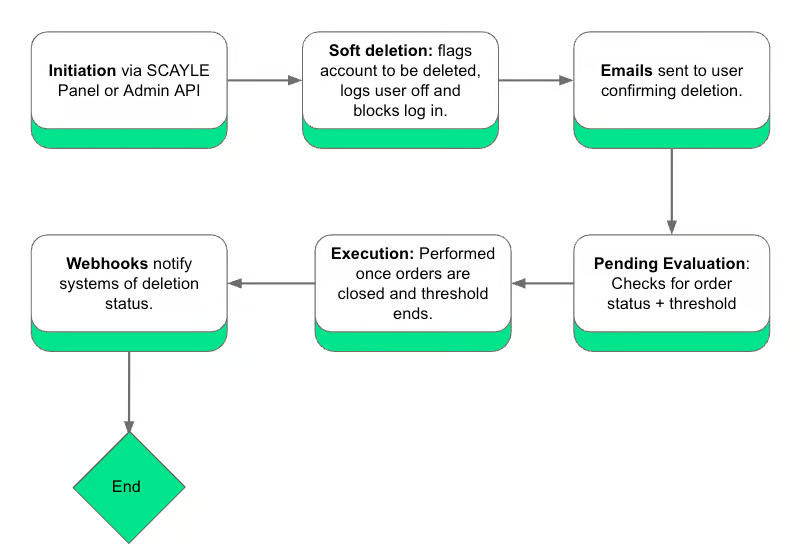 Initiation via SCAYLE Panel or Admin API

Soft deletion: flags account to be deleted, logs user off and blocks log in.

Emails sent to user confirming deletion.

Pending Evaluation: Checks for order status + threshold

Execution: Performed once orders are closed and threshold ends.

Webhooks notify systems of deletion status.

End